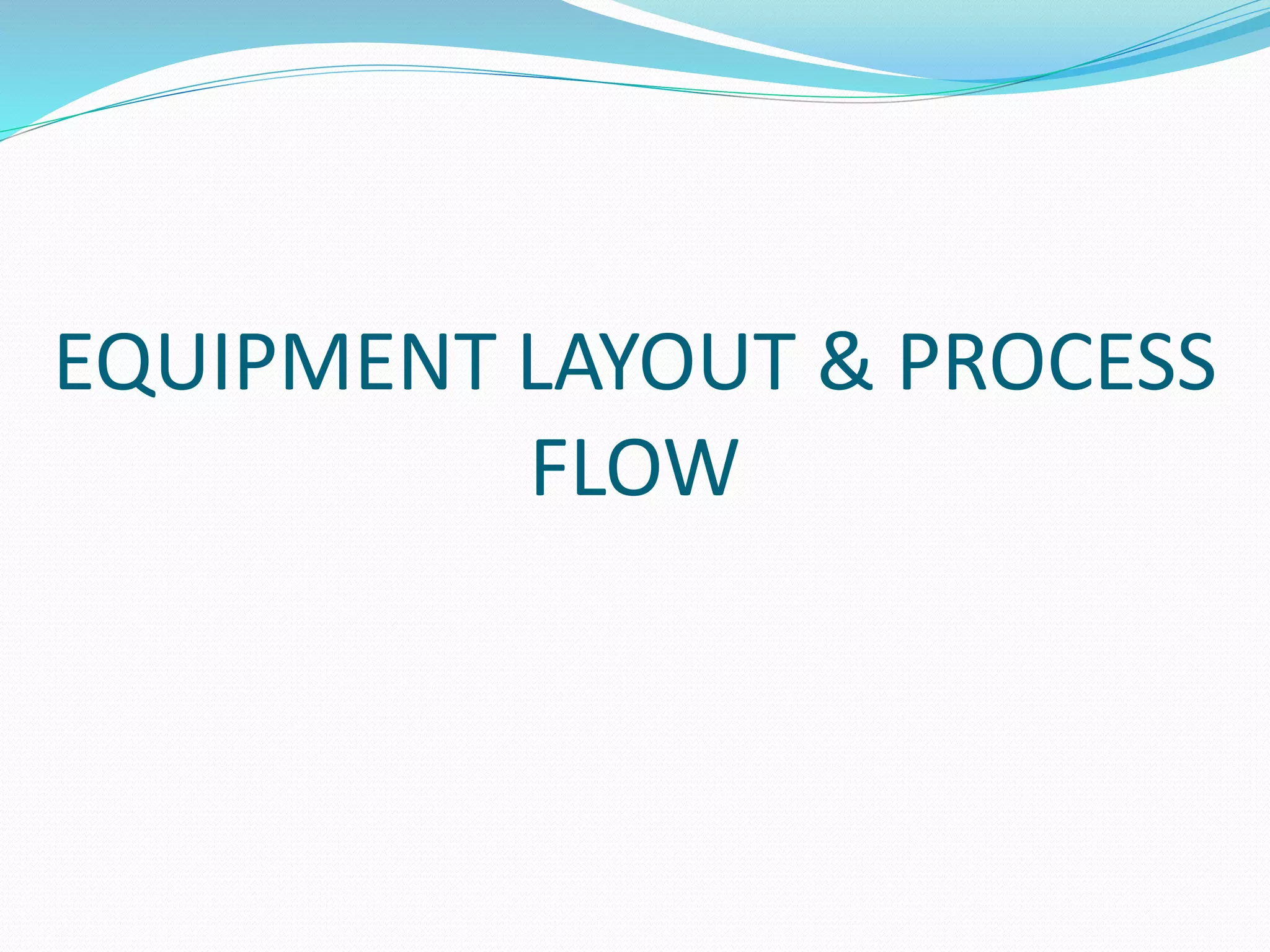 EQUIPMENT LAYOUT & PROCESS FLOW